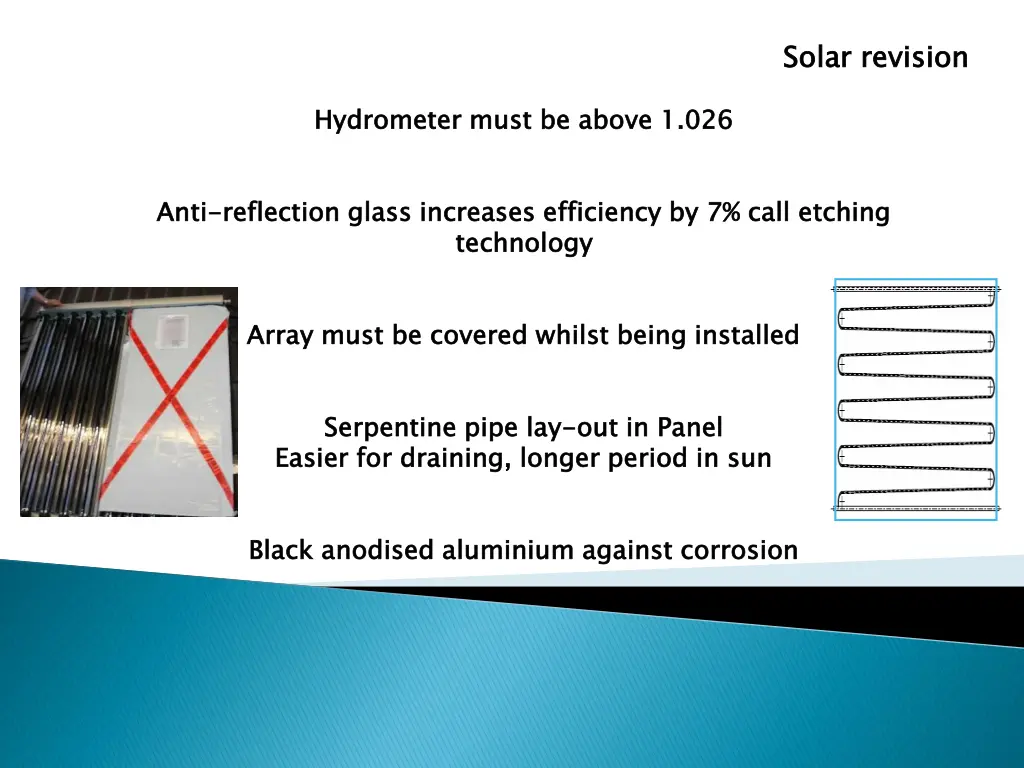 Solar revision

Hydrometer must be above 1.026

Anti-reflection glass increases efficiency by 7% call etching technology

Array must be covered whilst being installed

Serpentine pipe lay-out in Panel
Easier for draining, longer period in sun

Black anodised aluminium against corrosion